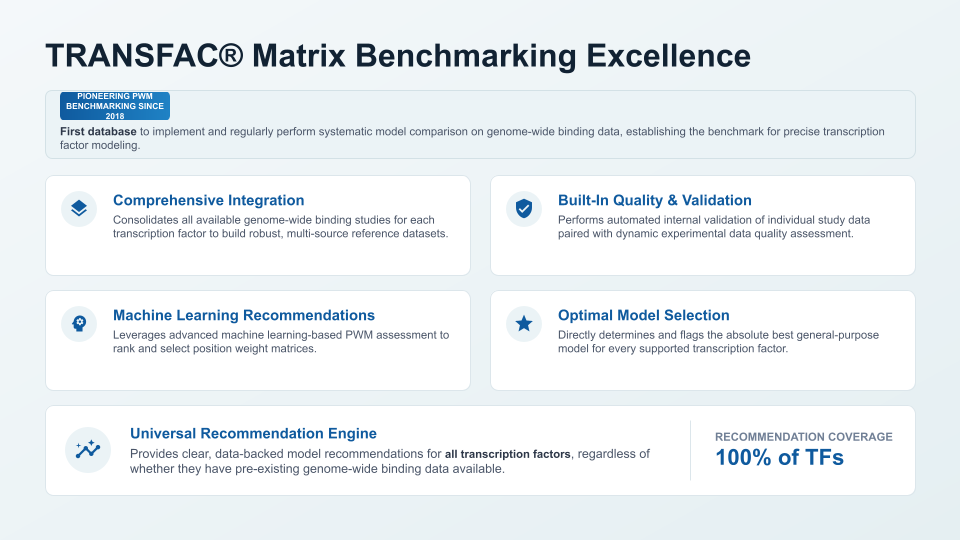 TRANSFAC® Matrix Benchmarking Excellence

PIONEERING PWM BENCHMARKING SINCE 2018

First database to implement and regularly perform systematic model comparison on genome-wide binding data, establishing the benchmark for precise transcription factor modeling.

Comprehensive Integration
Consolidates all available genome-wide binding studies for each transcription factor to build robust, multi-source reference datasets.

Built-In Quality & Validation
Performs automated internal validation of individual study data paired with dynamic experimental data quality assessment.

Machine Learning Recommendations
Leverages advanced machine learning-based PWM assessment to rank and select position weight matrices.

Optimal Model Selection
Directly determines and flags the absolute best general-purpose model for every supported transcription factor.

Universal Recommendation Engine
Provides clear, data-backed model recommendations for all transcription factors, regardless of whether they have pre-existing genome-wide binding data available.

RECOMMENDATION COVERAGE
100% of TFs